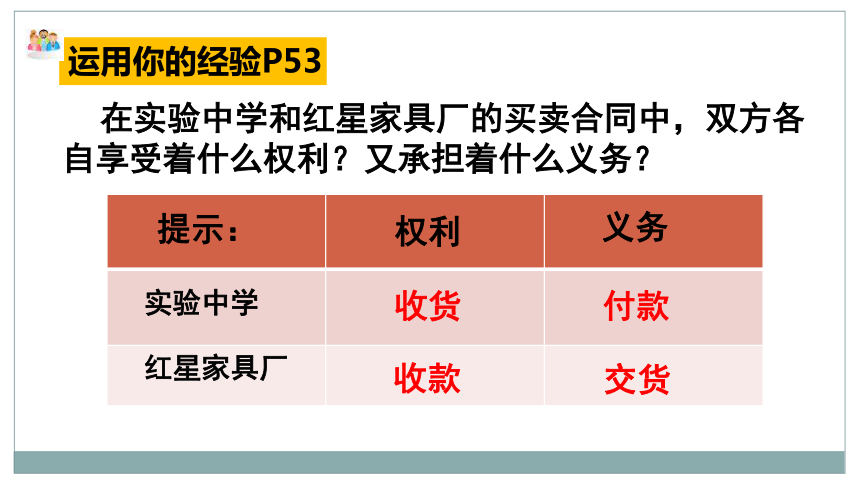 运用你的经验P53

在实验中学和红星家具厂的买卖合同中，双方各自享受着什么权利？又承担着什么义务？

| 提示： | 权利 | 义务 |
|---|---|---|
| 实验中学 | 收货 | 付款 |
| 红星家具厂 | 收款 | 交货 |